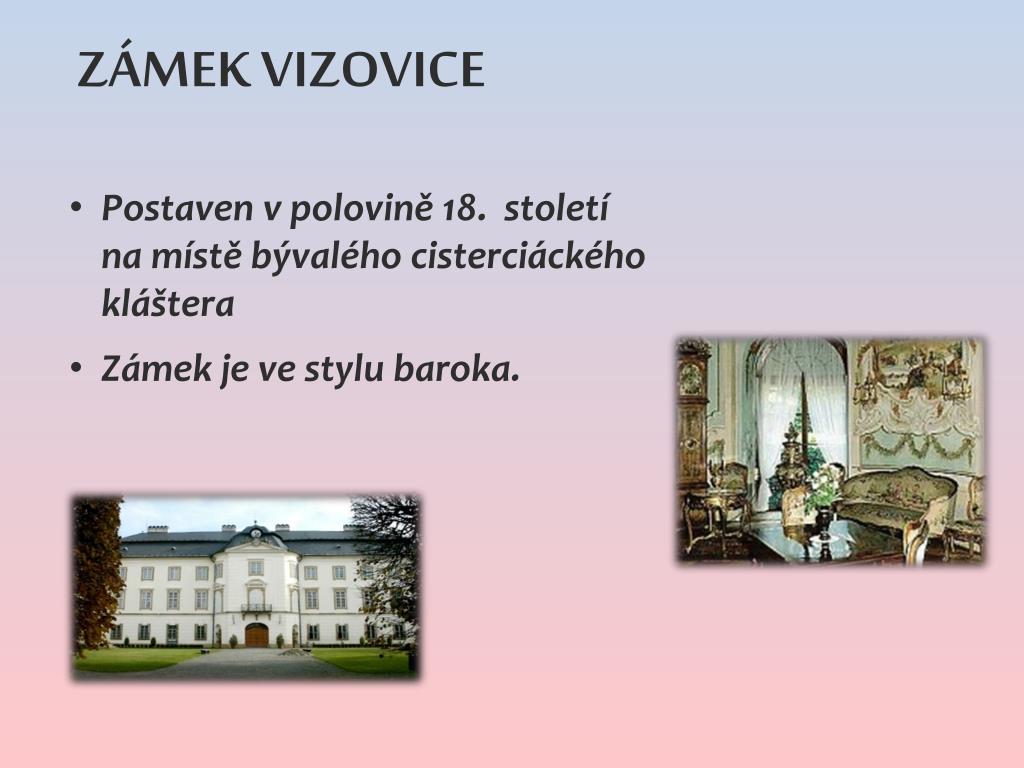 ZÁMEK VIZOVICE

• Postaven v polovině 18. století na místě bývalého cisterciáckého kláštera

• Zámek je ve stylu baroka.